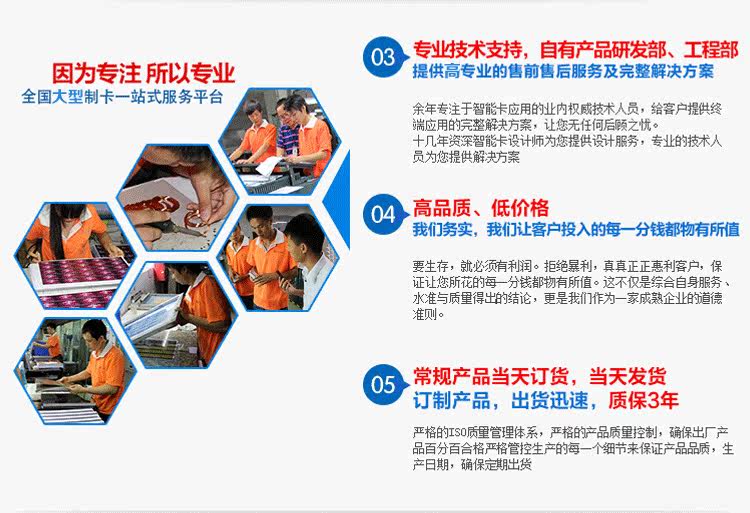 因为专注 所以专业
全国大型制卡一站式服务平台

03 专业技术支持，自有产品研发部、工程部
提供高专业的售前售后服务及完整解决方案

余年专注于智能卡应用的业内权威技术人员，给客户提供终端应用的完整解决方案，让您无任何后顾之忧。
十几年资深智能卡设计师为您提供设计服务，专业的技术人员为您提供解决方案

04 高品质、低价格
我们务实，我们让客户投入的每一分钱都物有所值

要生存，就必须有利润。拒绝暴利，真真正正惠利客户，保证让您所花的每一分钱都物有所值。这不仅是综合自身服务、水准与质量得出的结论，更是我们作为一家成熟企业的道德准则。

05 常规产品当天订货，当天发货
订制产品，出货迅速，质保3年

严格的ISO质量管理体系，严格的产品质量控制，确保出厂产品百分百合格严格管控生产的每一个细节来保证产品品质，生产日期，确保定期出货